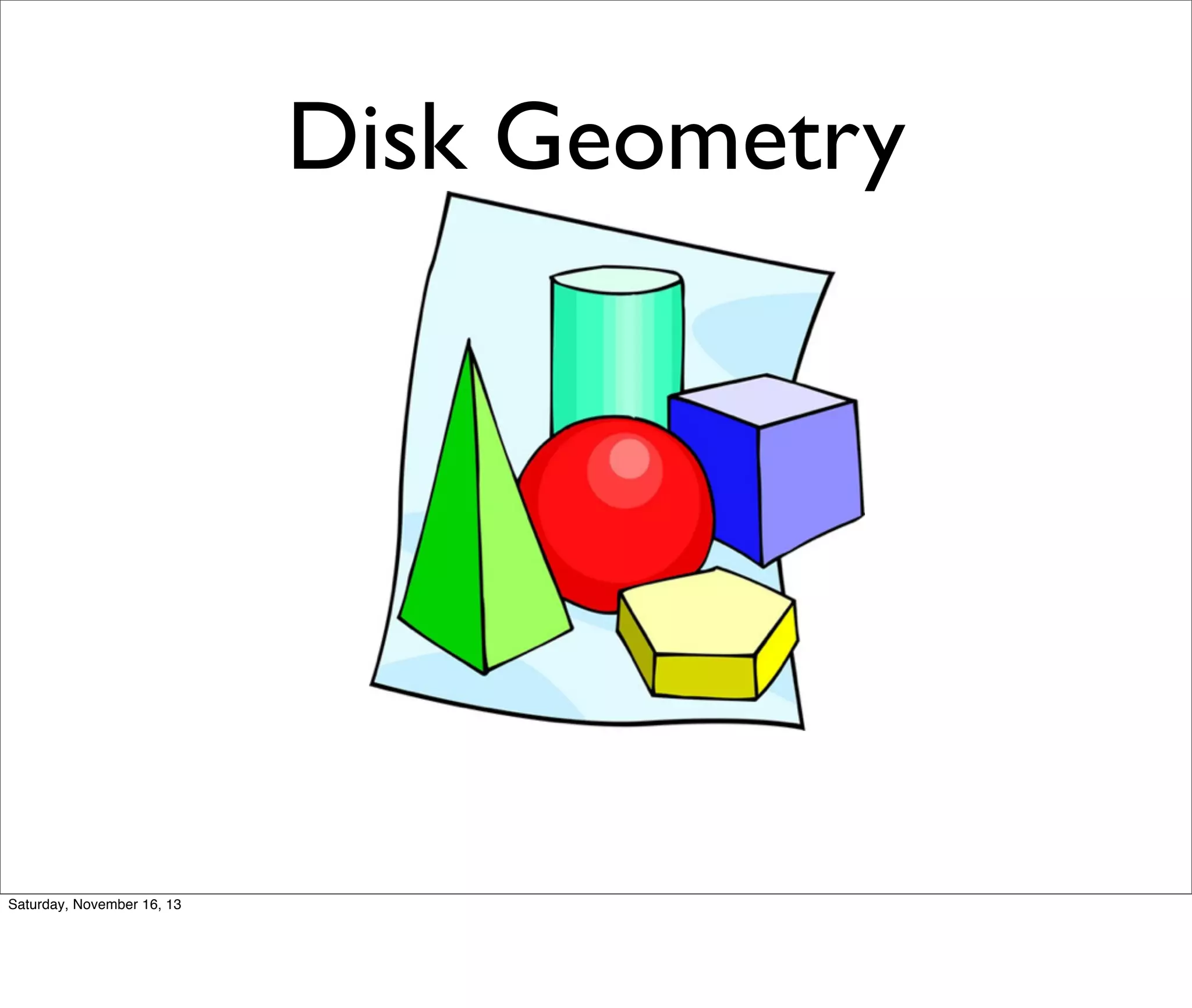 Disk Geometry

Saturday, November 16, 13